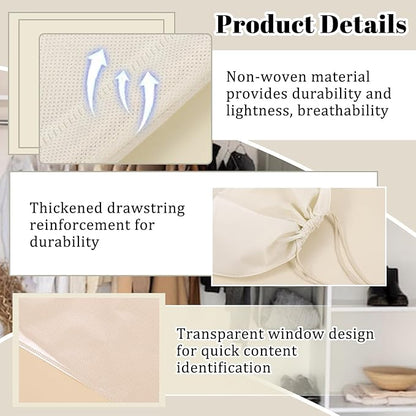 Product Details

Non-woven material provides durability and lightness, breathability

Thickened drawstring reinforcement for durability

Transparent window design for quick content identification